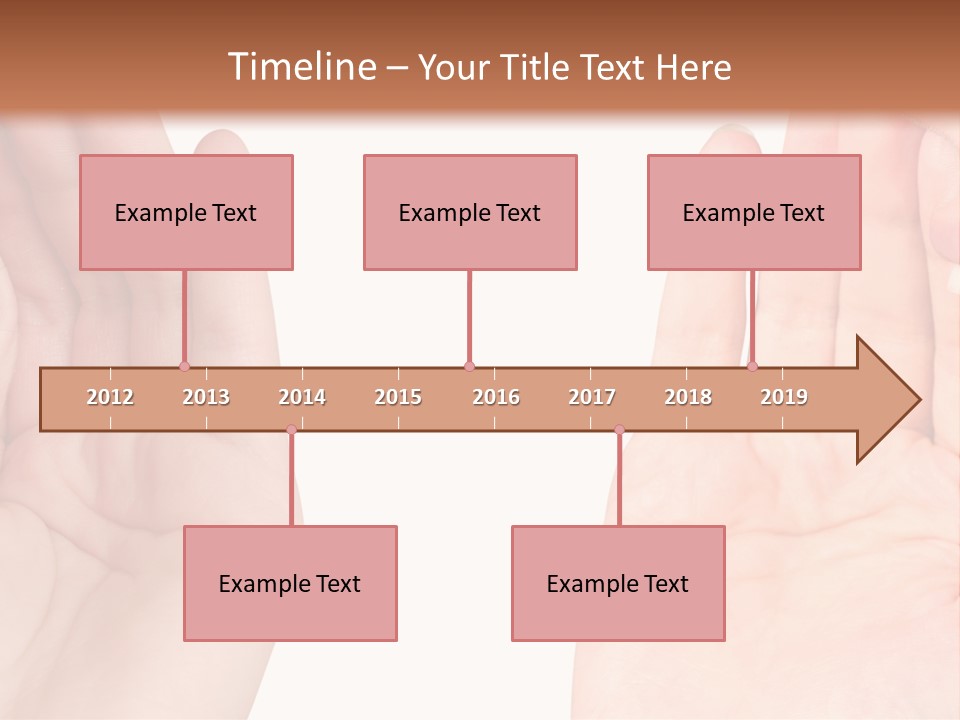 Timeline – Your Title Text Here

Example Text

Example Text

Example Text

2012 2013 2014 2015 2016 2017 2018 2019

Example Text

Example Text